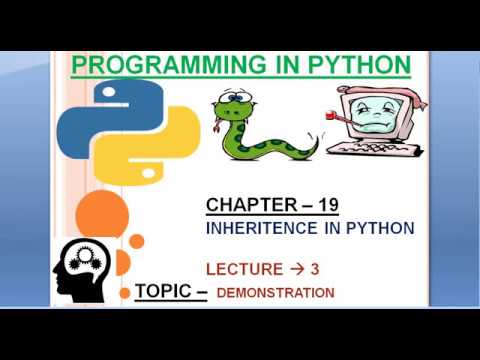 PROGRAMMING IN PYTHON

CHAPTER – 19
INHERITENCE IN PYTHON

LECTURE → 3

TOPIC – DEMONSTRATION